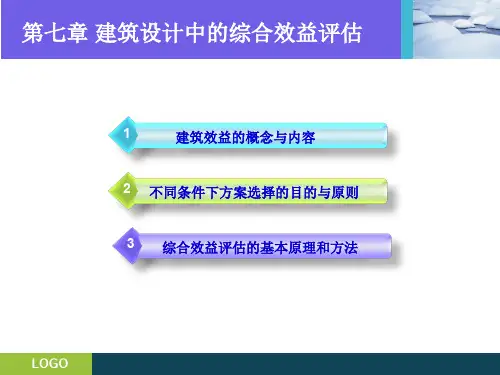 第七章 建筑设计中的综合效益评估

1 建筑效益的概念与内容

2 不同条件下方案选择的目的与原则

3 综合效益评估的基本原理和方法

LOGO